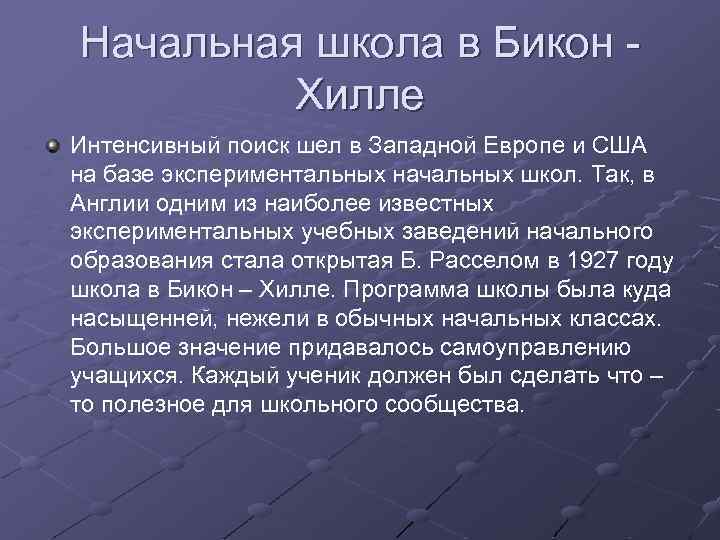 Начальная школа в Бикон - Хилле

Интенсивный поиск шел в Западной Европе и США на базе экспериментальных начальных школ. Так, в Англии одним из наиболее известных экспериментальных учебных заведений начального образования стала открытая Б. Расселом в 1927 году школа в Бикон – Хилле. Программа школы была куда насыщенней, нежели в обычных начальных классах. Большое значение придавалось самоуправлению учащихся. Каждый ученик должен был сделать что – то полезное для школьного сообщества.